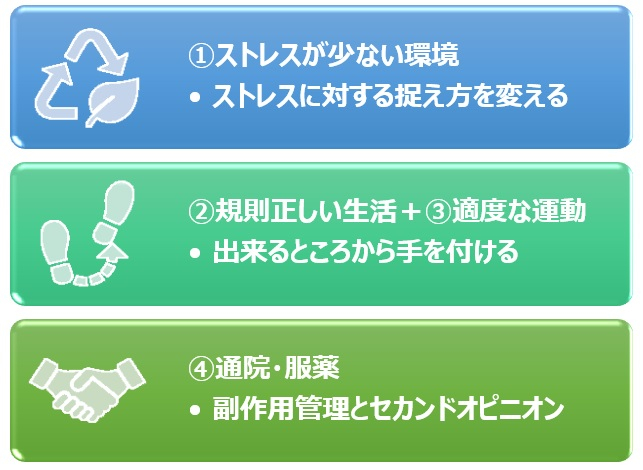 ①ストレスが少ない環境
• ストレスに対する捉え方を変える

②規則正しい生活＋③適度な運動
• 出来るところから手を付ける

④通院・服薬
• 副作用管理とセカンドオピニオン